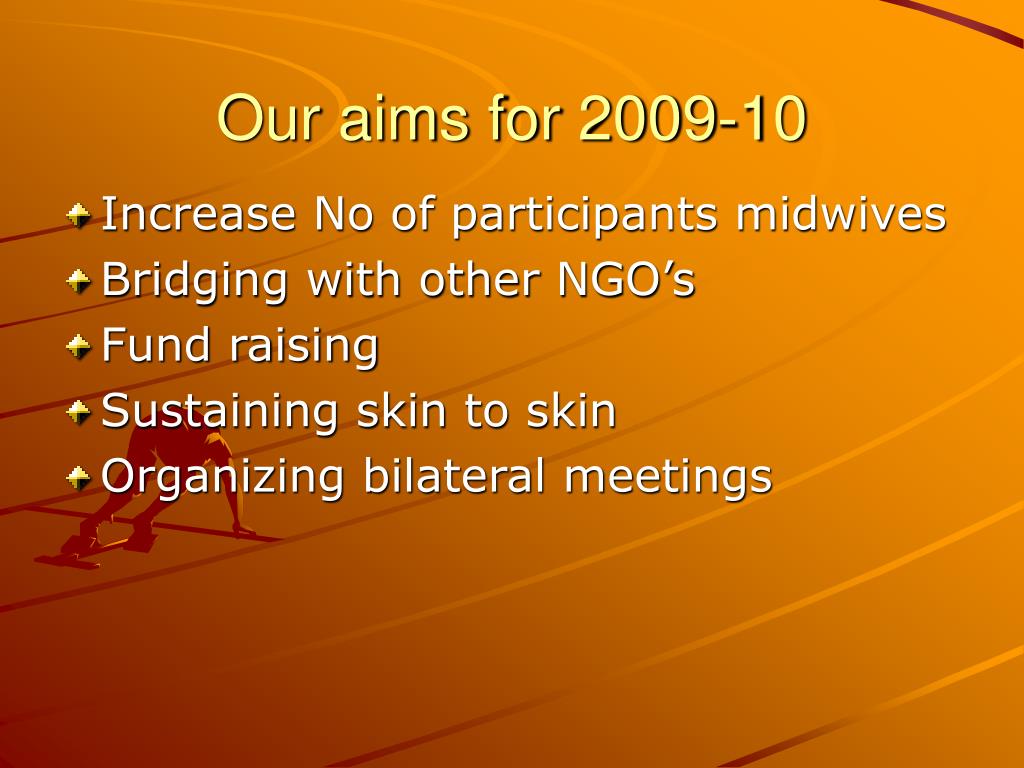 Our aims for 2009-10

Increase No of participants midwives
Bridging with other NGO’s
Fund raising
Sustaining skin to skin
Organizing bilateral meetings